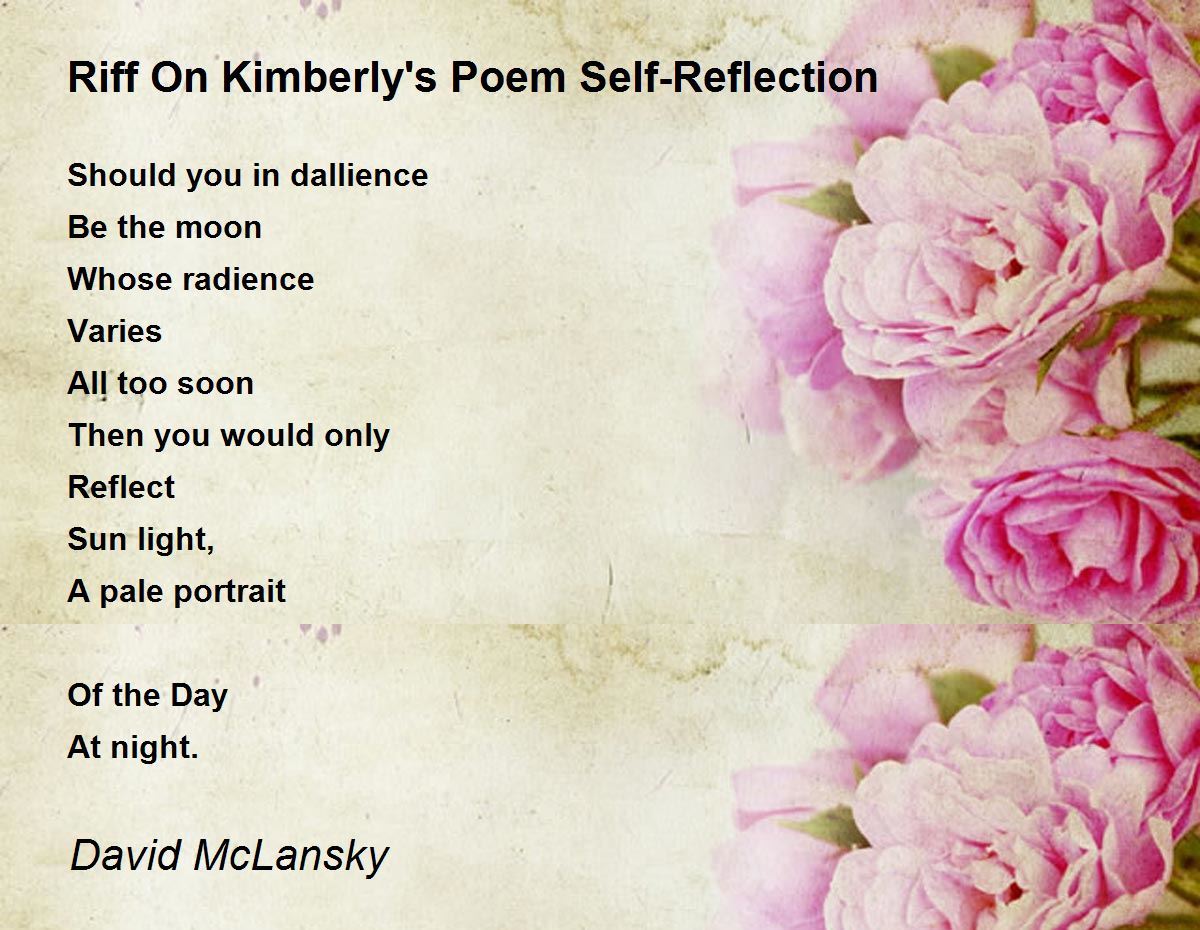 Riff On Kimberly's Poem Self-Reflection

Should you in dallience
Be the moon
Whose radience
Varies
All too soon
Then you would only
Reflect
Sun light,
A pale portrait

Of the Day
At night.

David McLansky